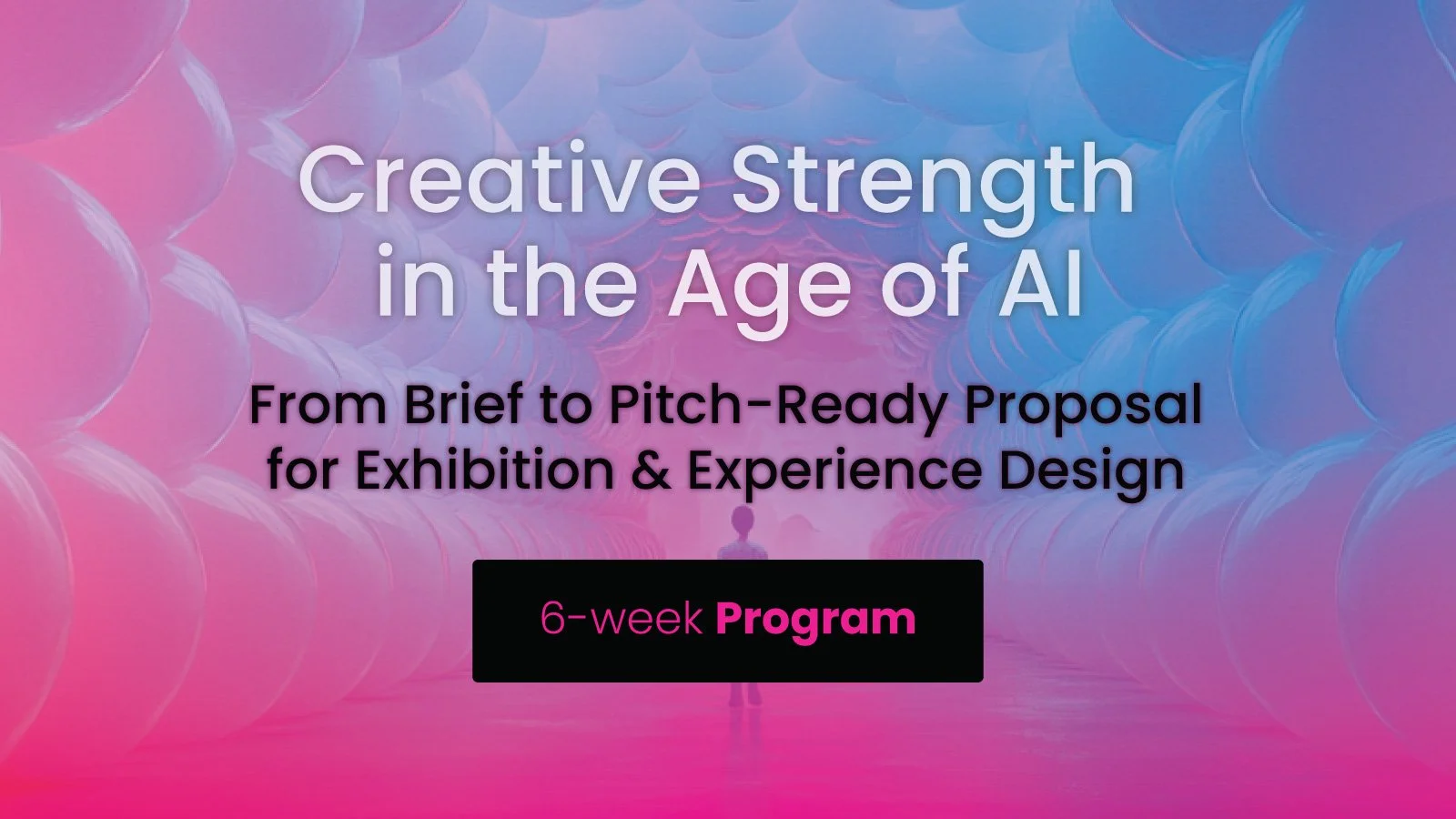 Creative Strength in the Age of AI

From Brief to Pitch-Ready Proposal for Exhibition & Experience Design

6-week Program